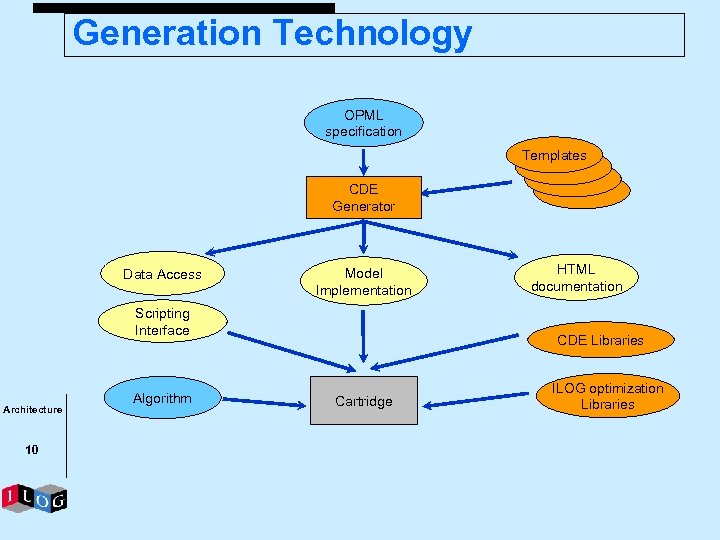 Generation Technology

OPML specification

Templates

CDE Generator

Data Access

Model Implementation

HTML documentation

Scripting Interface

CDE Libraries

Algorithm

Cartridge

ILOG optimization Libraries

Architecture

10

ILOG